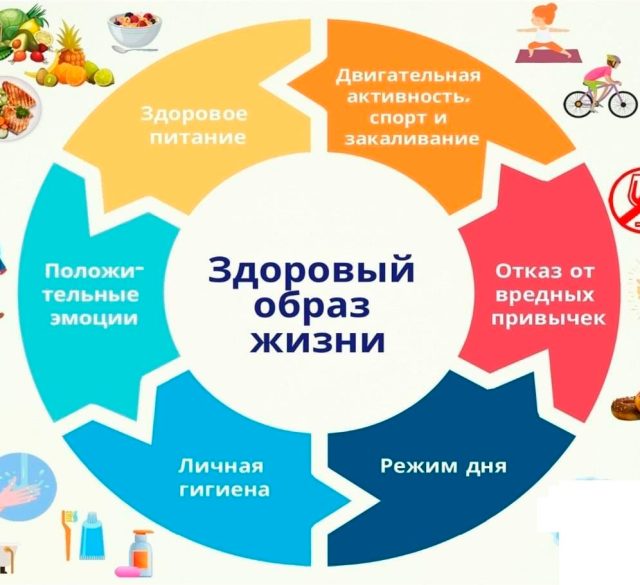 Здоровое питание

Двигательная активность, спорт и закаливание

Отказ от вредных привычек

Режим дня

Личная гигиена

Положительные эмоции

Здоровый образ жизни